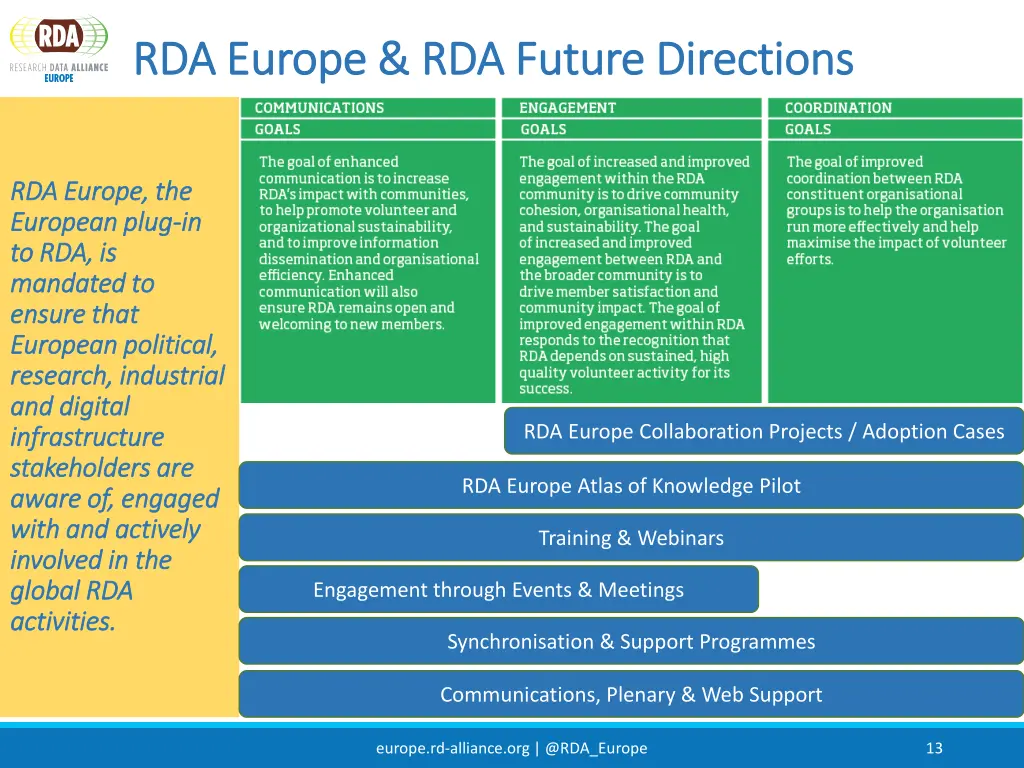 RDA
RESEARCH DATA ALLIANCE
EUROPE

RDA Europe & RDA Future Directions

RDA Europe, the European plug-in to RDA, is mandated to ensure that European political, research, industrial and digital infrastructure stakeholders are aware of, engaged with and actively involved in the global RDA activities.

COMMUNICATIONS
GOALS

The goal of enhanced communication is to increase RDA's impact with communities, to help promote volunteer and organizational sustainability, and to improve information dissemination and organisational efficiency. Enhanced communication will also ensure RDA remains open and welcoming to new members.

ENGAGEMENT
GOALS

The goal of increased and improved engagement within the RDA community is to drive community cohesion, organisational health, and sustainability. The goal of increased and improved engagement between RDA and the broader community is to drive member satisfaction and community impact. The goal of improved engagement within RDA responds to the recognition that RDA depends on sustained, high quality volunteer activity for its success.

COORDINATION
GOALS

The goal of improved coordination between RDA constituent organisational groups is to help the organisation run more effectively and help maximise the impact of volunteer efforts.

RDA Europe Collaboration Projects / Adoption Cases

RDA Europe Atlas of Knowledge Pilot

Training & Webinars

Engagement through Events & Meetings

Synchronisation & Support Programmes

Communications, Plenary & Web Support

europe.rd-alliance.org | @RDA_Europe

13